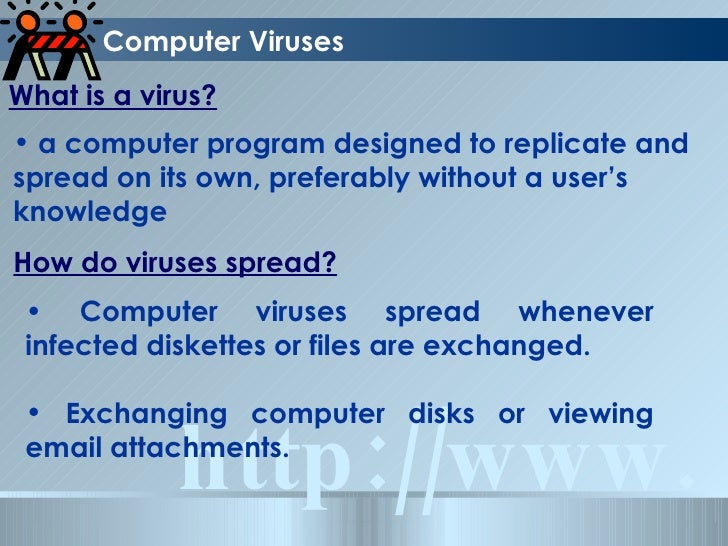 Computer Viruses

What is a virus?

• a computer program designed to replicate and spread on its own, preferably without a user's knowledge

How do viruses spread?

• Computer viruses spread whenever infected diskettes or files are exchanged.

• Exchanging computer disks or viewing email attachments.

http://www.